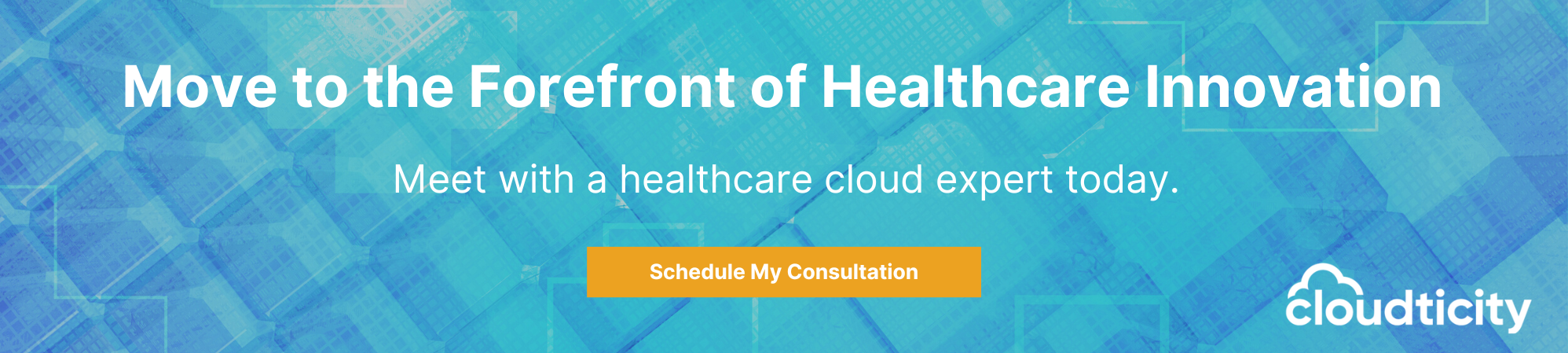 Move to the Forefront of Healthcare Innovation

Meet with a healthcare cloud expert today.

Schedule My Consultation

cloudticity